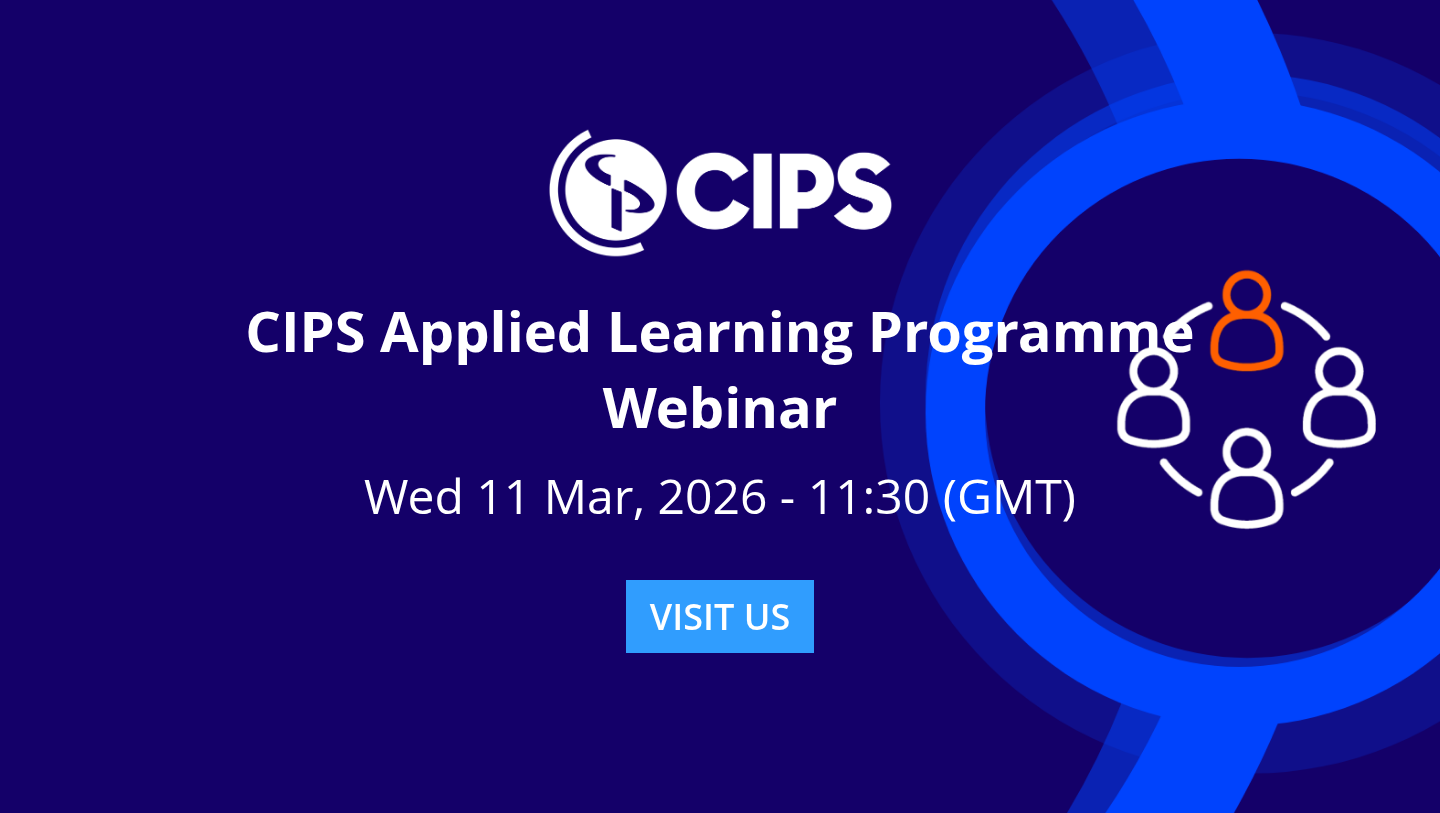 CIPS

CIPS Applied Learning Programme Webinar

Wed 11 Mar, 2026 - 11:30 (GMT)

VISIT US